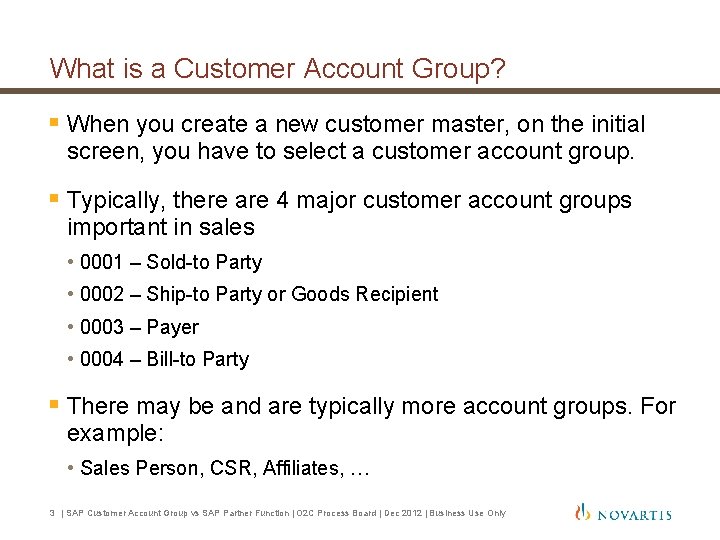 What is a Customer Account Group?

▪ When you create a new customer master, on the initial screen, you have to select a customer account group.

▪ Typically, there are 4 major customer account groups important in sales

• 0001 – Sold-to Party

• 0002 – Ship-to Party or Goods Recipient

• 0003 – Payer

• 0004 – Bill-to Party

▪ There may be and are typically more account groups. For example:

• Sales Person, CSR, Affiliates, …

3 | SAP Customer Account Group vs SAP Partner Function | O2C Process Board | Dec 2012 | Business Use Only

NOVARTIS